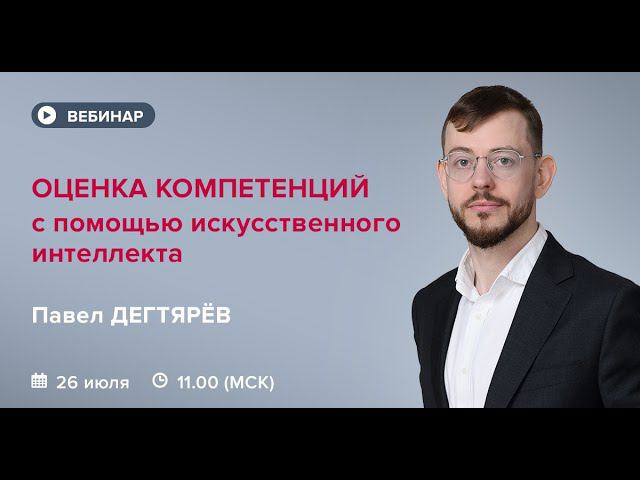 ВЕБИНАР

ОЦЕНКА КОМПЕТЕНЦИЙ с помощью искусственного интеллекта

Павел ДЕГТЯРЁВ

26 июля 11.00 (МСК)